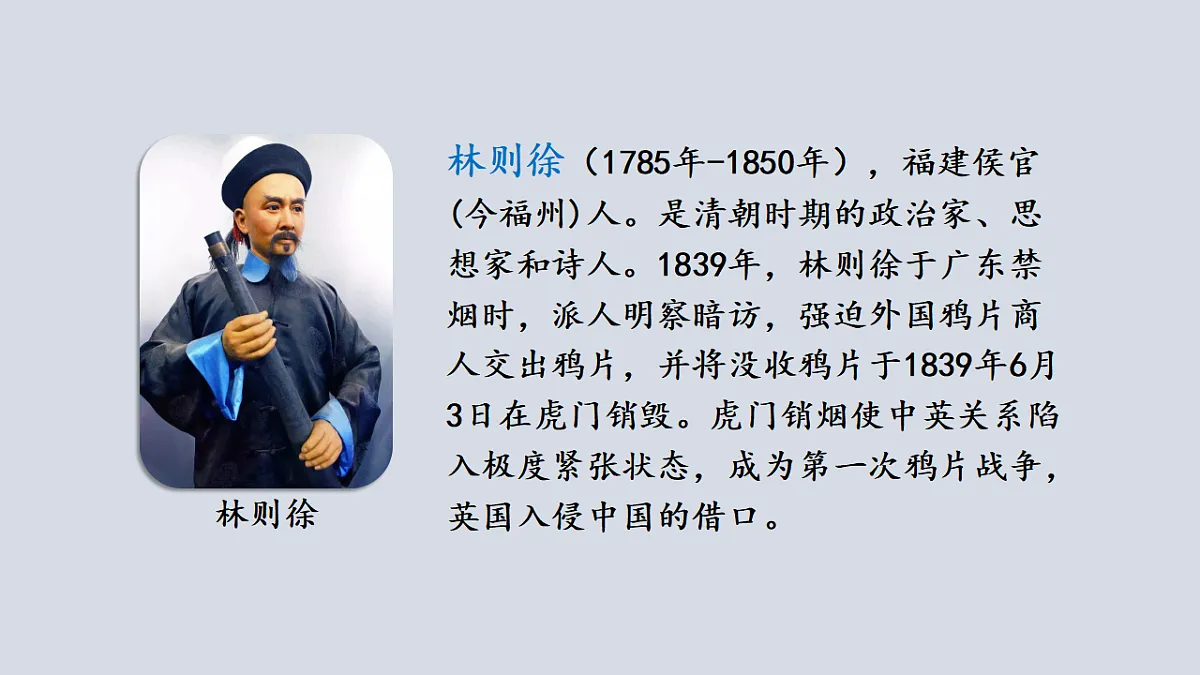 林则徐

林则徐（1785年-1850年），福建侯官(今福州)人。是清朝时期的政治家、思想家和诗人。1839年，林则徐于广东禁烟时，派人明察暗访，强迫外国鸦片商人交出鸦片，并将没收鸦片于1839年6月3日在虎门销毁。虎门销烟使中英关系陷入极度紧张状态，成为第一次鸦片战争，英国入侵中国的借口。